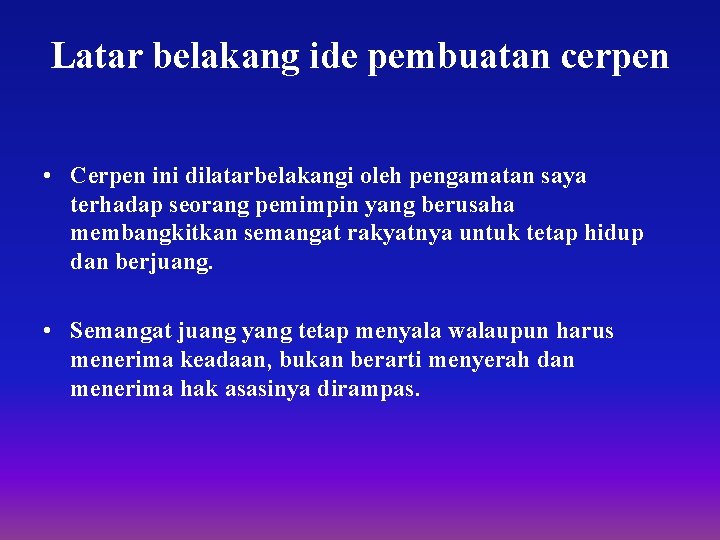 Latar belakang ide pembuatan cerpen

• Cerpen ini dilatarbelakangi oleh pengamatan saya terhadap seorang pemimpin yang berusaha membangkitkan semangat rakyatnya untuk tetap hidup dan berjuang.

• Semangat juang yang tetap menyala walaupun harus menerima keadaan, bukan berarti menyerah dan menerima hak asasinya dirampas.